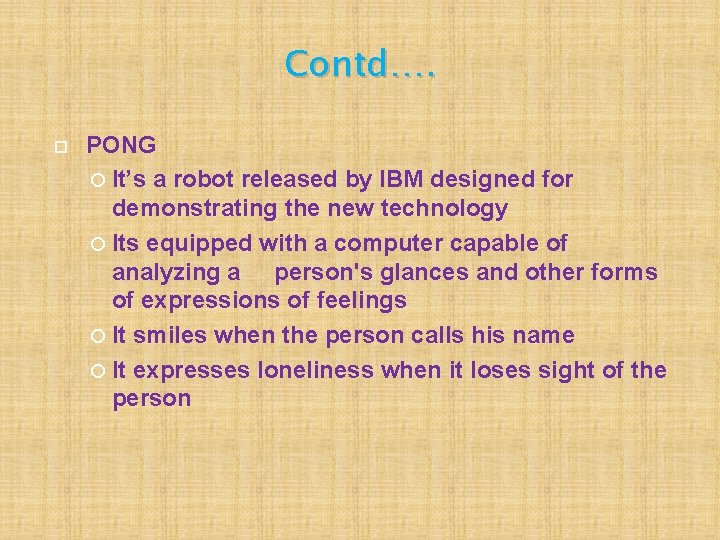 Contd….

PONG

It’s a robot released by IBM designed for demonstrating the new technology

Its equipped with a computer capable of analyzing a person's glances and other forms of expressions of feelings

It smiles when the person calls his name

It expresses loneliness when it loses sight of the person